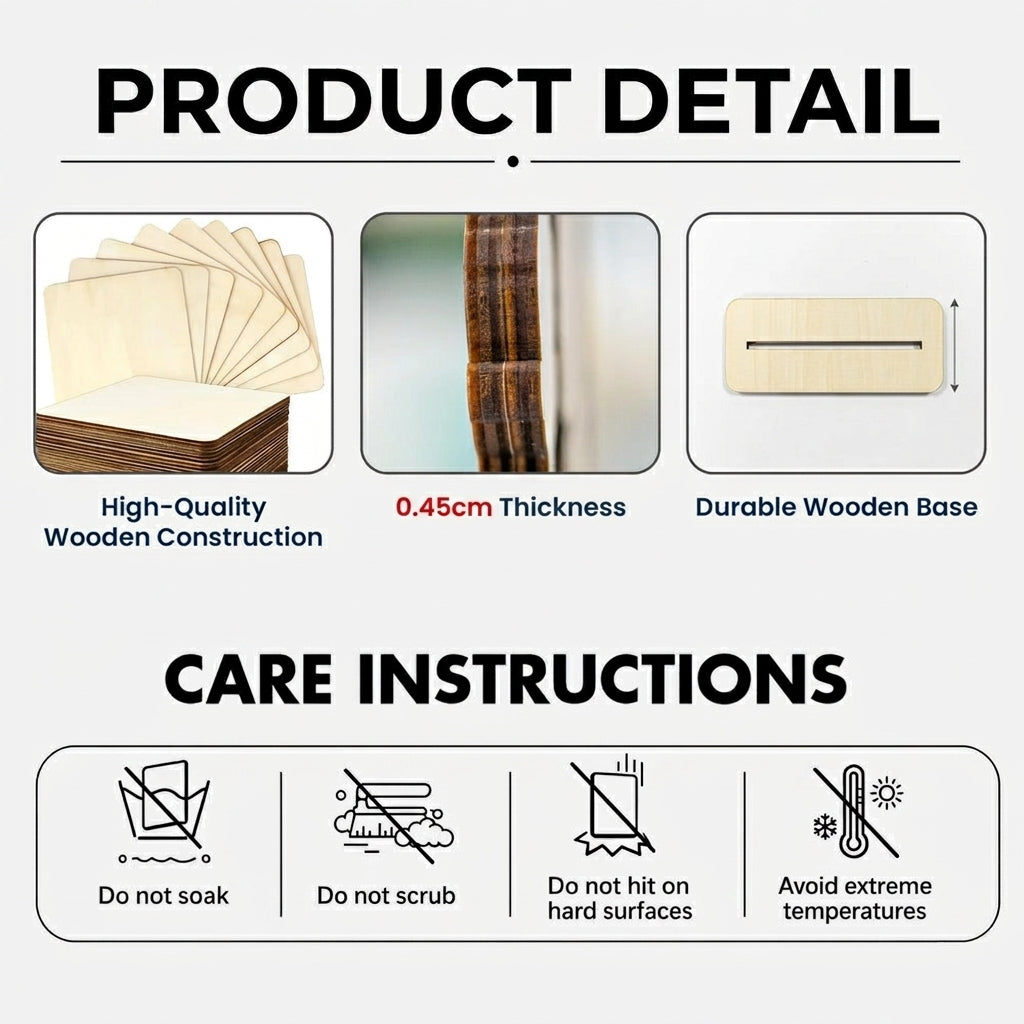 PRODUCT DETAIL

High-Quality Wooden Construction

0.45cm Thickness

Durable Wooden Base

CARE INSTRUCTIONS

Do not soak

Do not scrub

Do not hit on hard surfaces

Avoid extreme temperatures